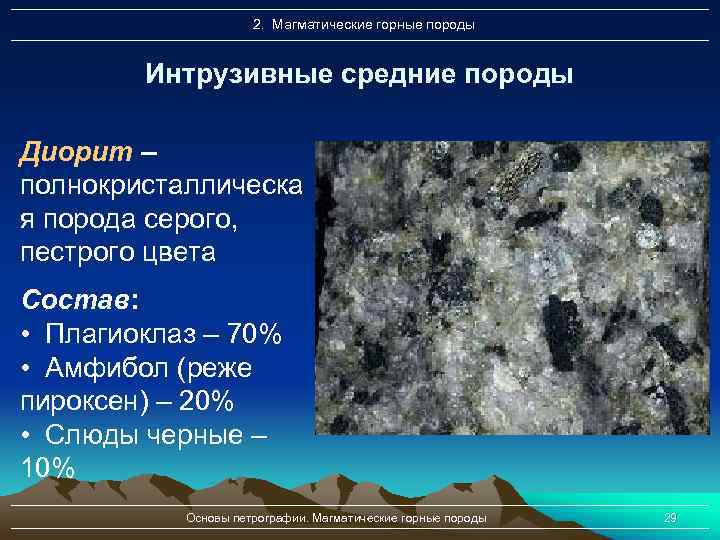 2. Магматические горные породы

Интрузивные средние породы

Диорит – полнокристаллическая порода серого, пестрого цвета

Состав:
• Плагиоклаз – 70%
• Амфибол (реже пироксен) – 20%
• Слюды черные – 10%

Основы петрографии. Магматические горные породы

29